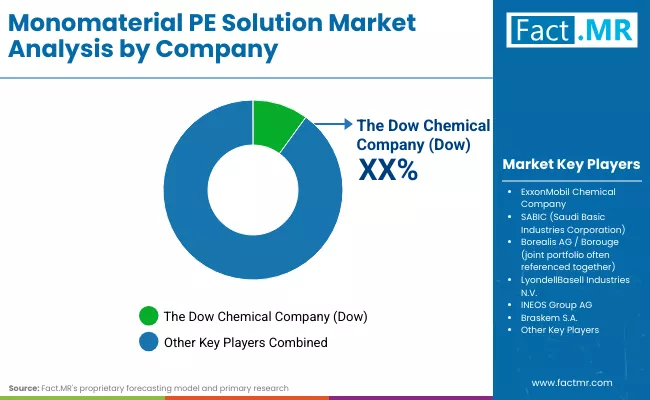 Monomaterial PE Solution Market Analysis by Company

Fact.MR

The Dow Chemical Company (Dow)
XX%

The Dow Chemical Company (Dow)
Other Key Players Combined

Market Key Players

- ExxonMobil Chemical Company
- SABIC (Saudi Basic Industries Corporation)
- Borealis AG / Borouge (joint portfolio often referenced together)
- LyondellBasell Industries N.V.
- INEOS Group AG
- Braskem S.A.
- Other Key Players

Source: Fact.MR's proprietary forecasting model and primary research

www.factmr.com